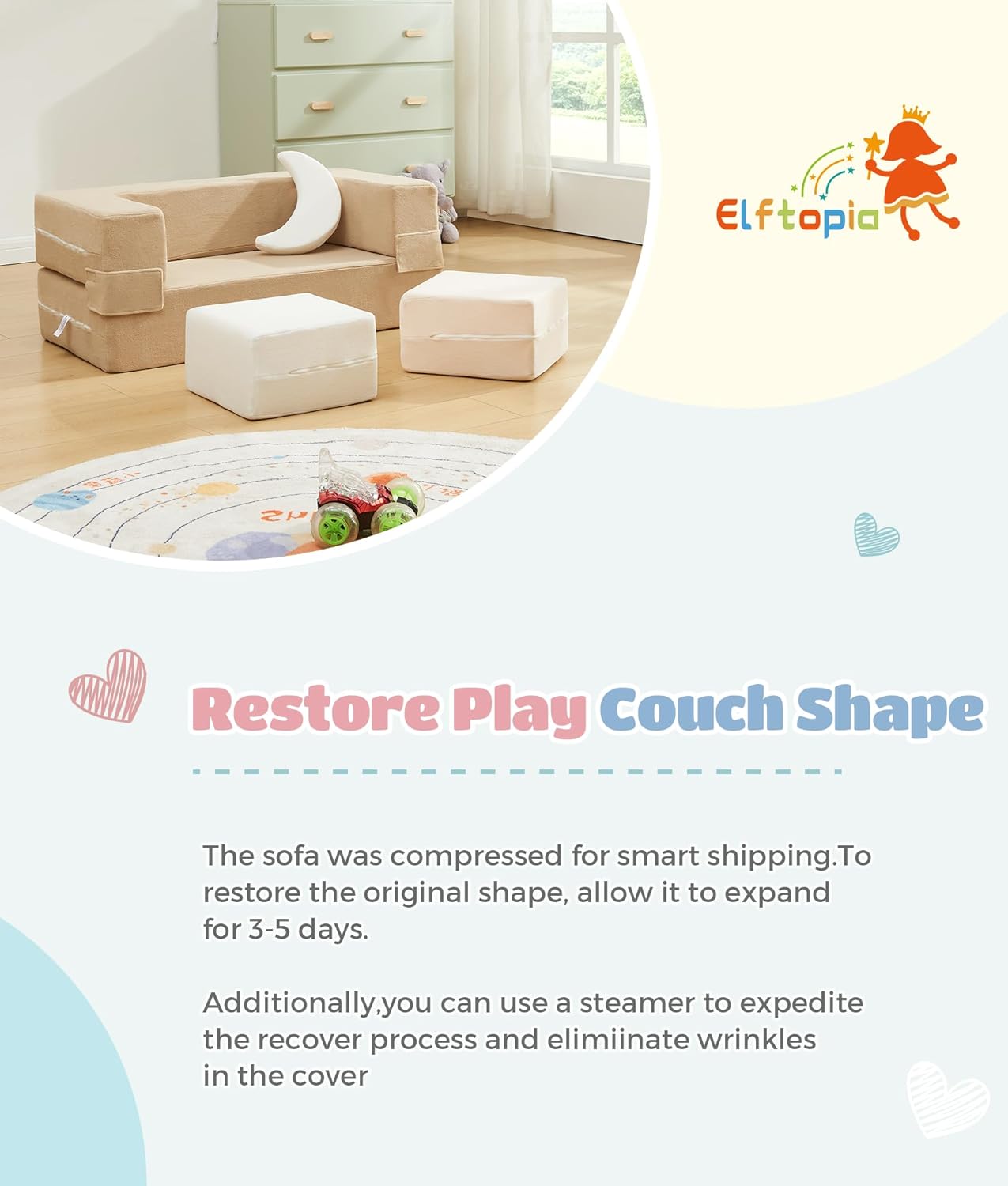 Elftopia

Restore Play Couch Shape

The sofa was compressed for smart shipping.To restore the original shape, allow it to expand for 3-5 days.

Additionally,you can use a steamer to expedite the recover process and elimiinate wrinkles in the cover